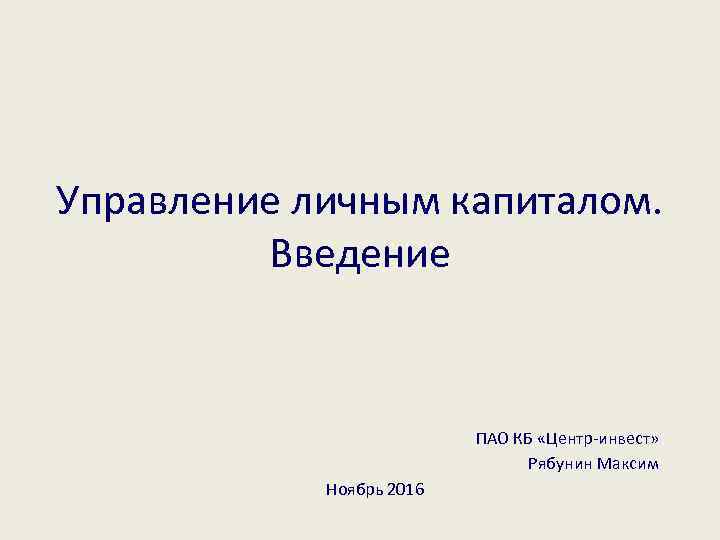 Управление личным капиталом. Введение

ПАО КБ «Центр-инвест»
Рябунин Максим

Ноябрь 2016